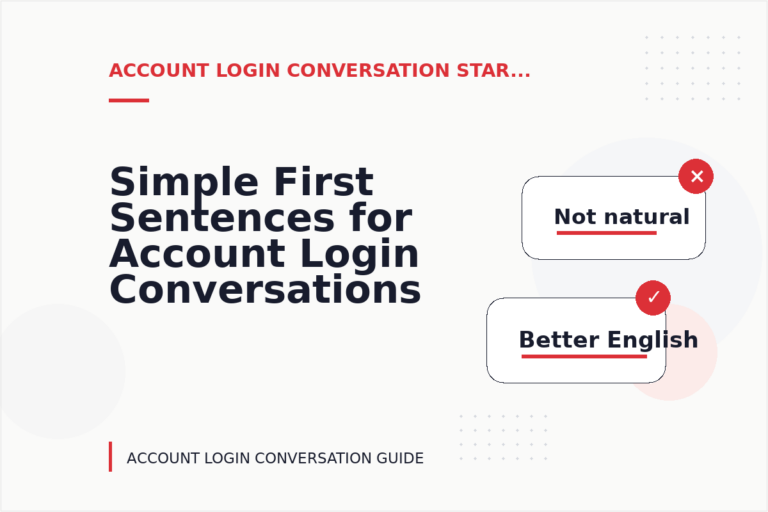 ACCOUNT LOGIN CONVERSATION STAR...

Simple First Sentences for Account Login Conversations

Not natural

Better English

ACCOUNT LOGIN CONVERSATION GUIDE